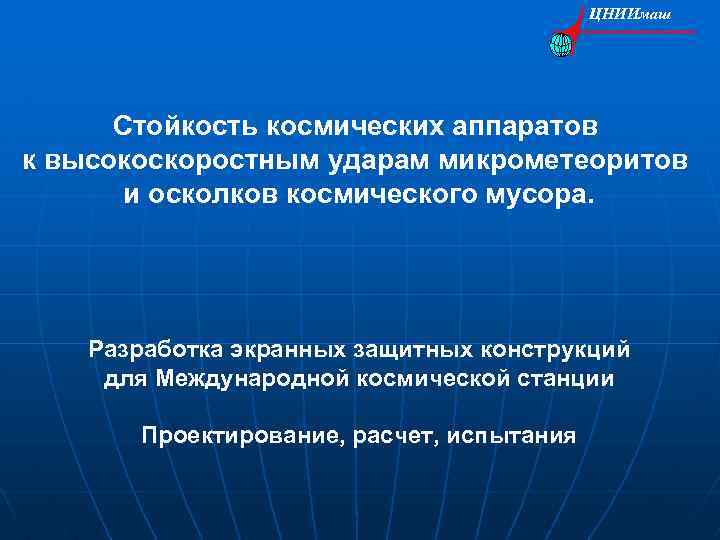 ЦНИИмаш

Стойкость космических аппаратов к высокоскоростным ударам микрометеоритов и осколков космического мусора.

Разработка экранных защитных конструкций для Международной космической станции

Проектирование, расчет, испытания